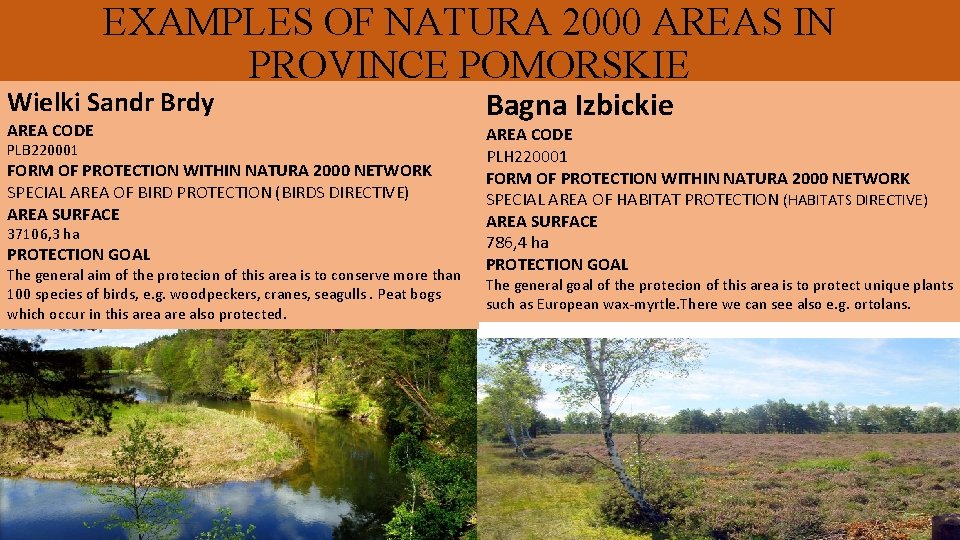 EXAMPLES OF NATURA 2000 AREAS IN PROVINCE POMORSKIE

Wielki Sandr Brdy

AREA CODE

PLB220001

FORM OF PROTECTION WITHIN NATURA 2000 NETWORK

SPECIAL AREA OF BIRD PROTECTION (BIRDS DIRECTIVE)

AREA SURFACE

37106,3 ha

PROTECTION GOAL

The general aim of the protecion of this area is to conserve more than 100 species of birds, e.g. woodpeckers, cranes, seagulls. Peat bogs which occur in this area are also protected.

Bagna Izbickie

AREA CODE

PLH220001

FORM OF PROTECTION WITHIN NATURA 2000 NETWORK

SPECIAL AREA OF HABITAT PROTECTION (HABITATS DIRECTIVE)

AREA SURFACE

786,4 ha

PROTECTION GOAL

The general goal of the protecion of this area is to protect unique plants such as European wax-myrtle.There we can see also e.g. ortolans.